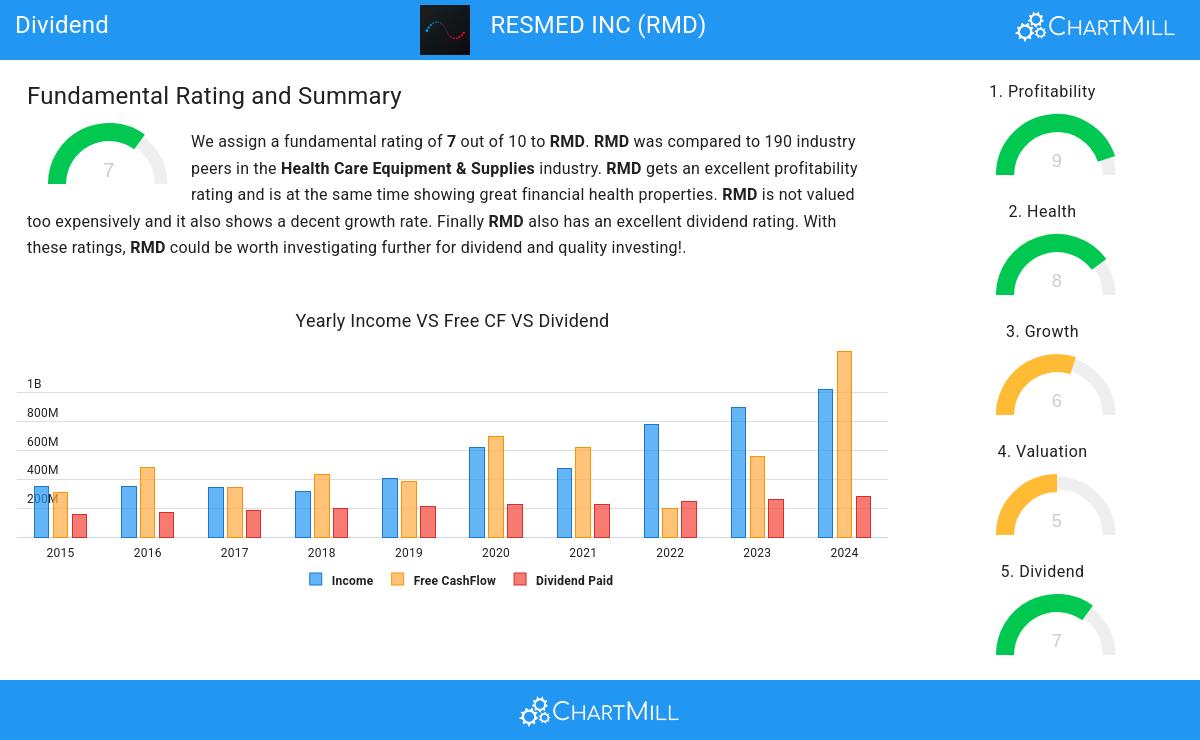 Dividend

RESMED INC (RMD)

ChartMill

Fundamental Rating and Summary

7

We assign a fundamental rating of 7 out of 10 to RMD. RMD was compared to 190 industry peers in the Health Care Equipment & Supplies industry. RMD gets an excellent profitability rating and is at the same time showing great financial health properties. RMD is not valued too expensively and it also shows a decent growth rate. Finally RMD also has an excellent dividend rating. With these ratings, RMD could be worth investigating further for dividend and quality investing!.

Yearly Income VS Free CF VS Dividend

1B
800M
600M
400M
200M

2015 2016 2017 2018 2019 2020 2021 2022 2023 2024

Income Free CashFlow Dividend Paid

1. Profitability
9

2. Health
8

3. Growth
6

4. Valuation
5

5. Dividend
7

ChartMill